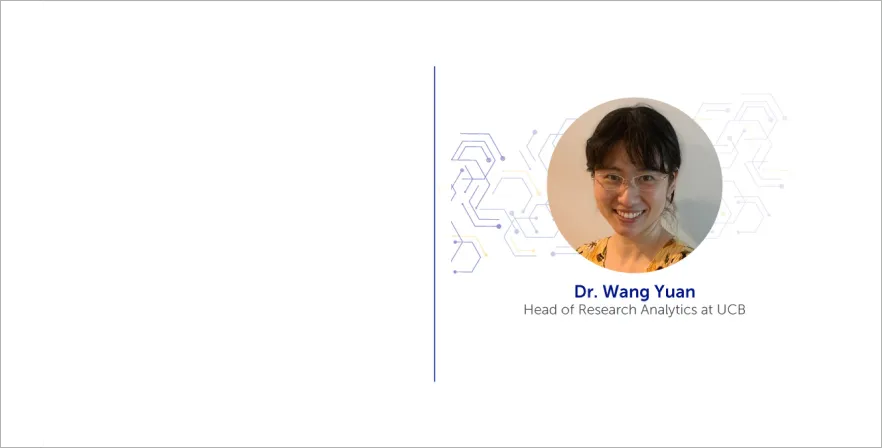 Dr. Wang Yuan
Head of Research Analytics at UCB